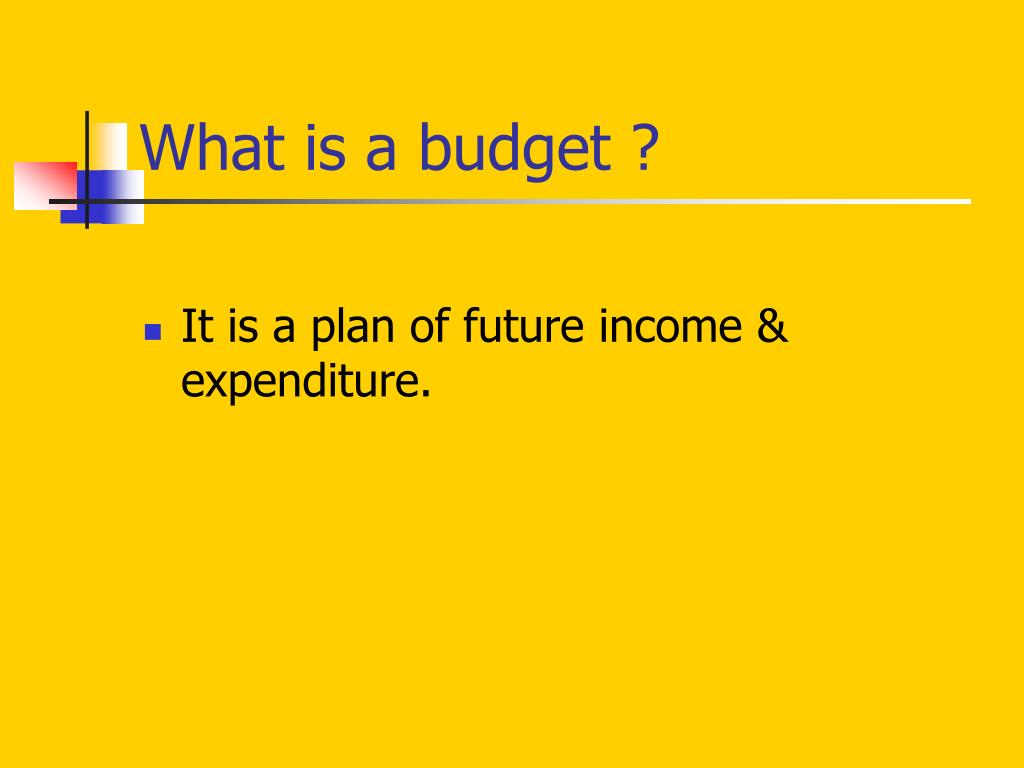 What is a budget ?

It is a plan of future income & expenditure.